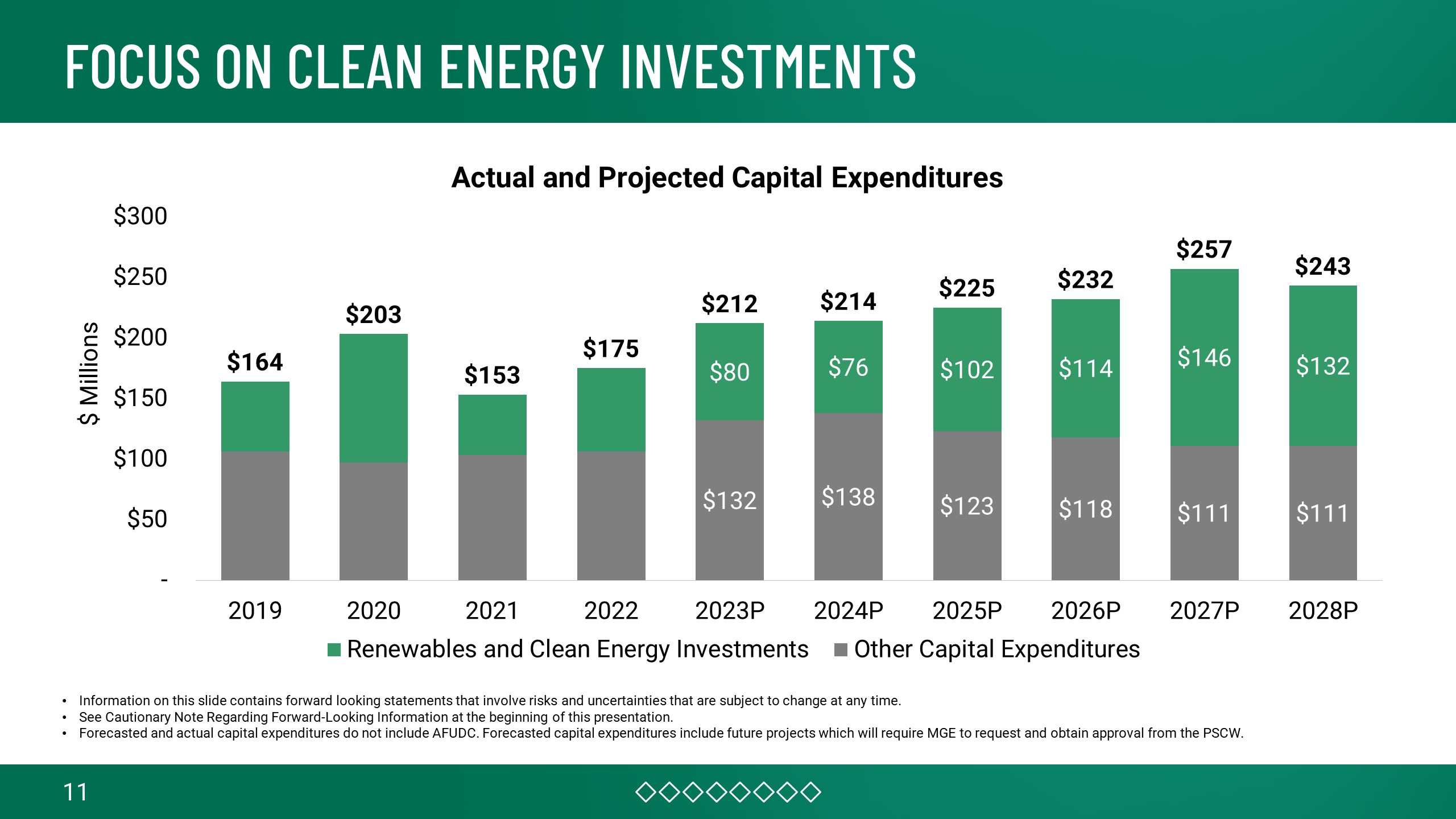 FOCUS ON CLEAN ENERGY INVESTMENTS

Actual and Projected Capital Expenditures

$ Millions

$300
$250
$200
$150
$100
$50
-

$164
$203
$153
$175
$212
$214
$225
$232
$257
$243

$80
$76
$102
$114
$146
$132

$132
$138
$123
$118
$111
$111

2019
2020
2021
2022
2023P
2024P
2025P
2026P
2027P
2028P

Renewables and Clean Energy Investments
Other Capital Expenditures

• Information on this slide contains forward looking statements that involve risks and uncertainties that are subject to change at any time.
• See Cautionary Note Regarding Forward-Looking Information at the beginning of this presentation.
• Forecasted and actual capital expenditures do not include AFUDC. Forecasted capital expenditures include future projects which will require MGE to request and obtain approval from the PSCW.

11